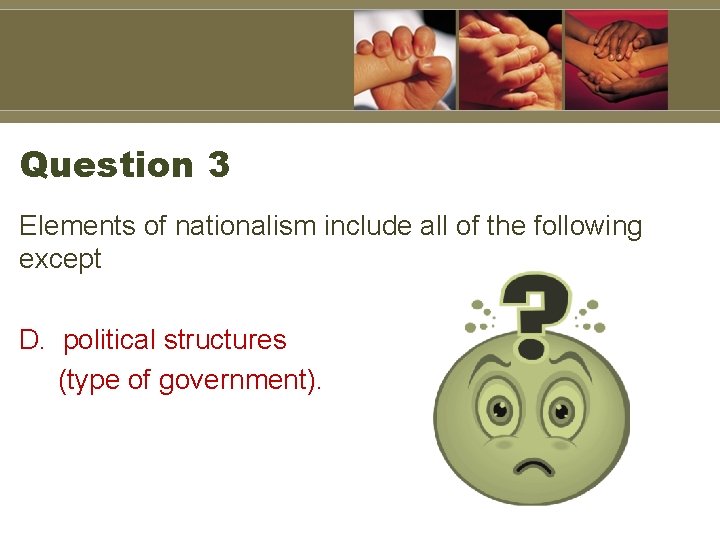 Question 3

Elements of nationalism include all of the following except

D. political structures (type of government).